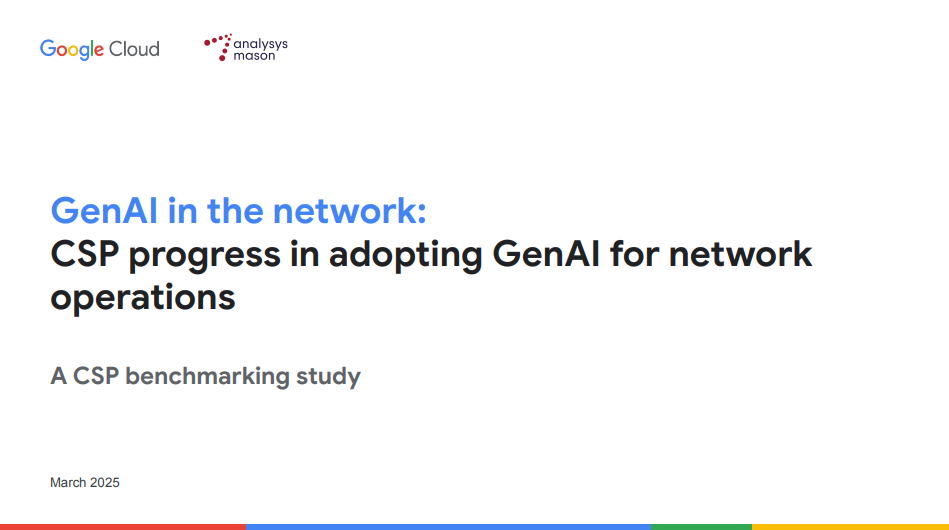 Google Cloud

analysys mason

GenAI in the network:
CSP progress in adopting GenAI for network operations

A CSP benchmarking study

March 2025